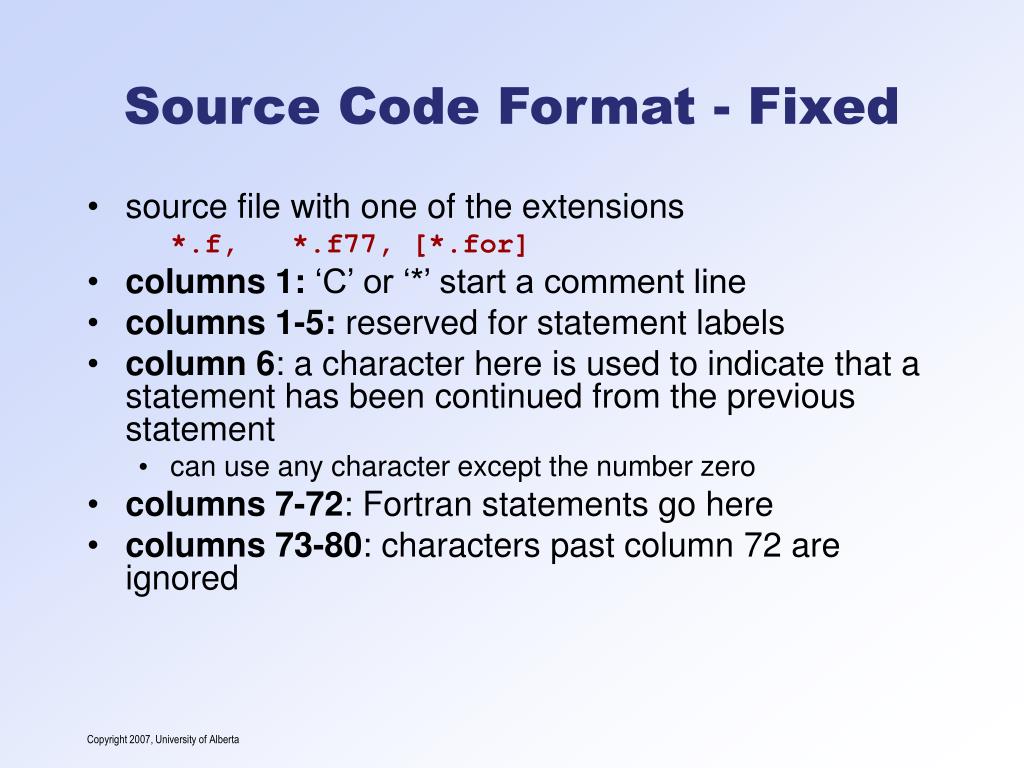 Source Code Format - Fixed

• source file with one of the extensions
*.f, *.f77, [*.for]
• columns 1: ‘C’ or ‘*’ start a comment line
• columns 1-5: reserved for statement labels
• column 6: a character here is used to indicate that a statement has been continued from the previous statement
• can use any character except the number zero
• columns 7-72: Fortran statements go here
• columns 73-80: characters past column 72 are ignored

Copyright 2007, University of Alberta